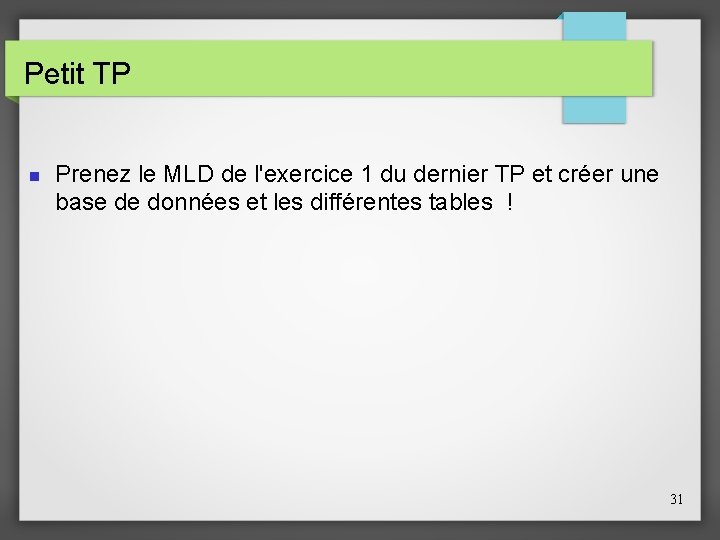 Petit TP

Prenez le MLD de l'exercice 1 du dernier TP et créer une base de données et les différentes tables !

31